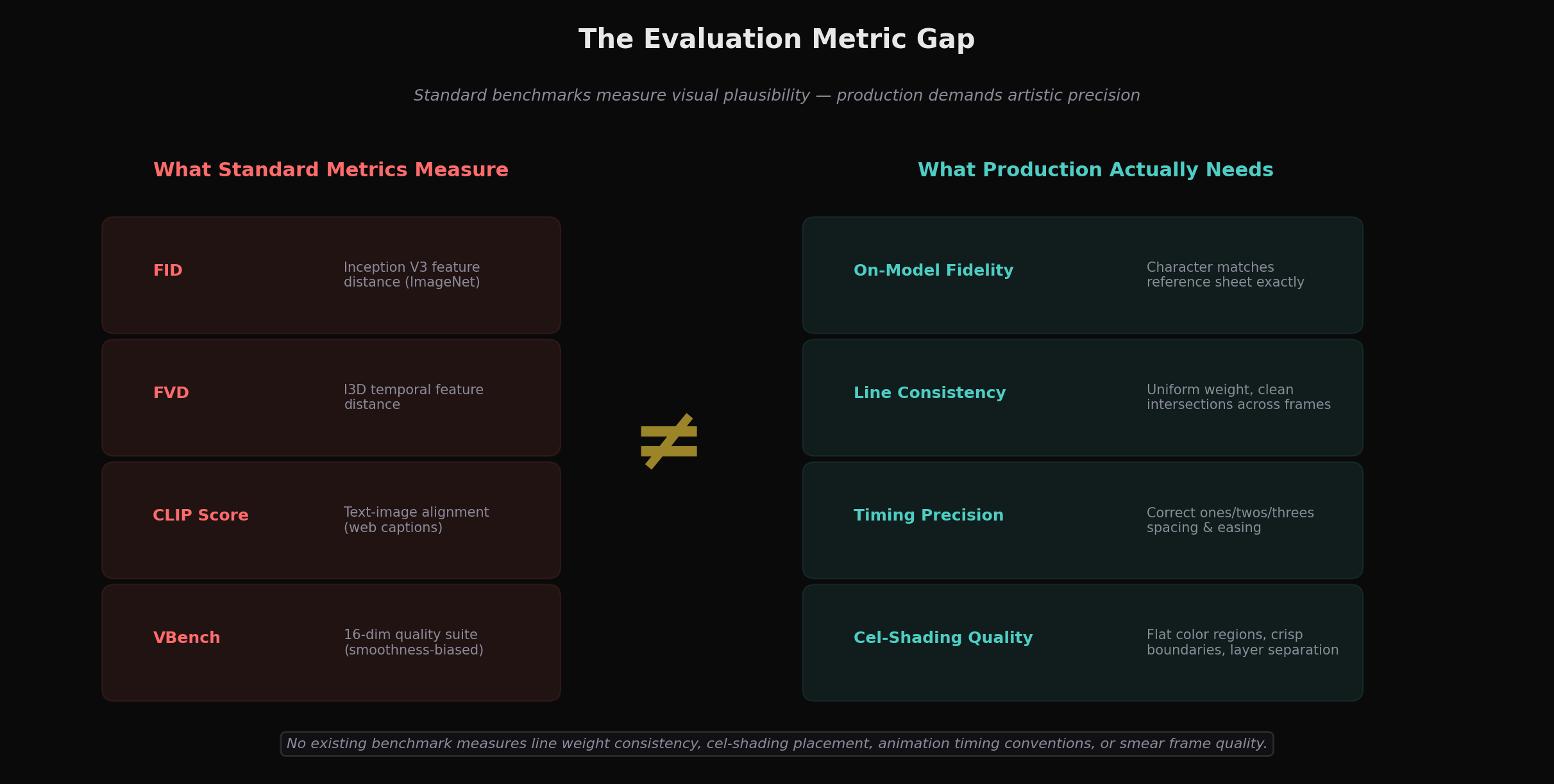 The Evaluation Metric Gap

Standard benchmarks measure visual plausibility — production demands artistic precision

What Standard Metrics Measure

FID
Inception V3 feature distance (ImageNet)

FVD
I3D temporal feature distance

CLIP Score
Text-image alignment (web captions)

VBench
16-dim quality suite (smoothness-biased)

$\neq$

What Production Actually Needs

On-Model Fidelity
Character matches reference sheet exactly

Line Consistency
Uniform weight, clean intersections across frames

Timing Precision
Correct ones/twos/threes spacing & easing

Cel-Shading Quality
Flat color regions, crisp boundaries, layer separation

No existing benchmark measures line weight consistency, cel-shading placement, animation timing conventions, or smear frame quality.